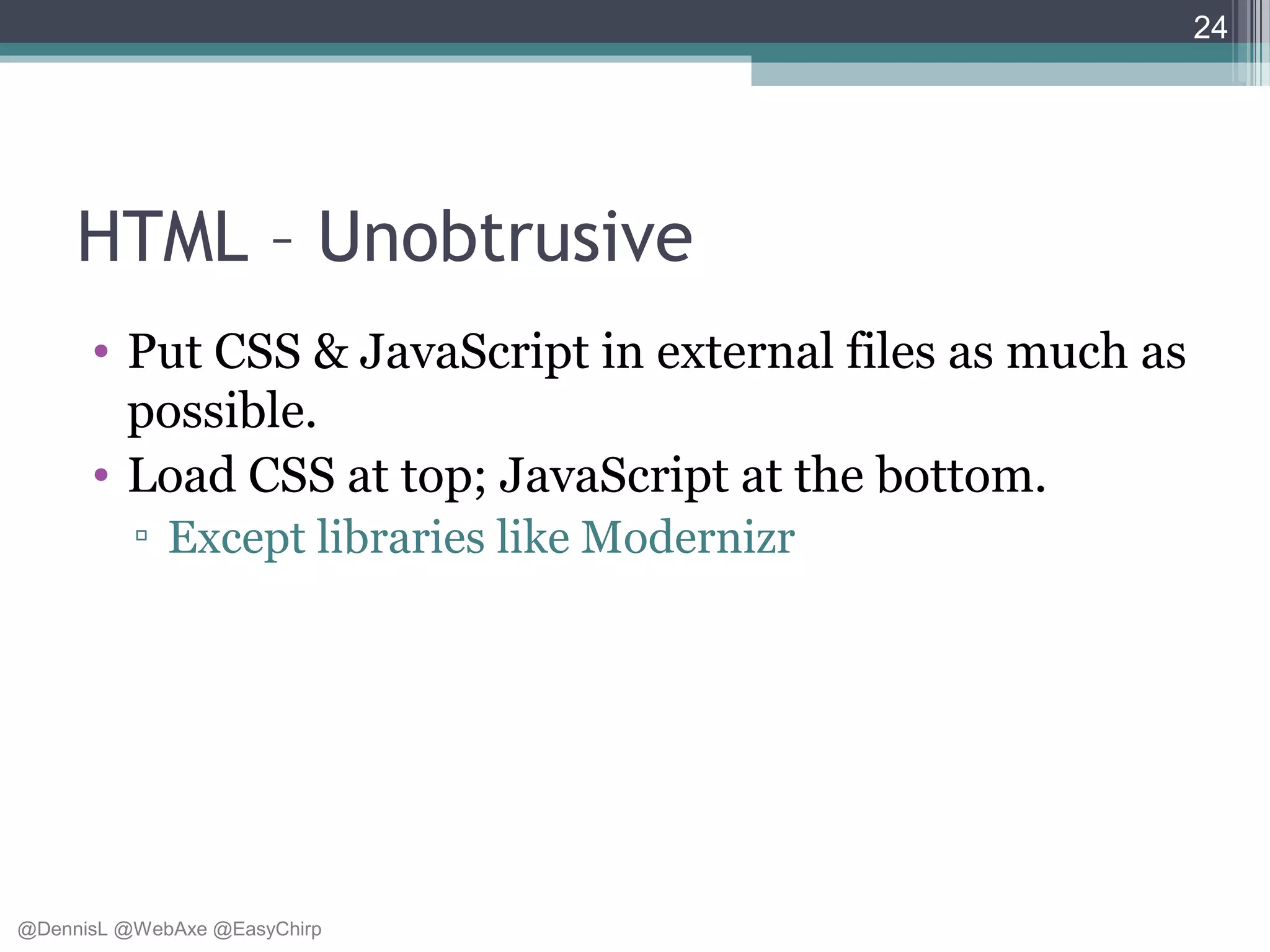 24

HTML – Unobtrusive

• Put CSS & JavaScript in external files as much as possible.
• Load CSS at top; JavaScript at the bottom.
▫ Except libraries like Modernizr

@DennisL @WebAxe @EasyChirp